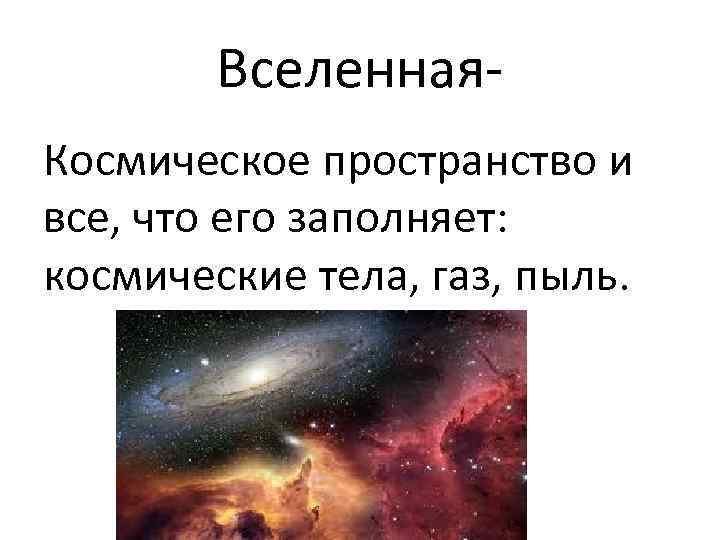 Вселенная-

Космическое пространство и все, что его заполняет: космические тела, газ, пыль.